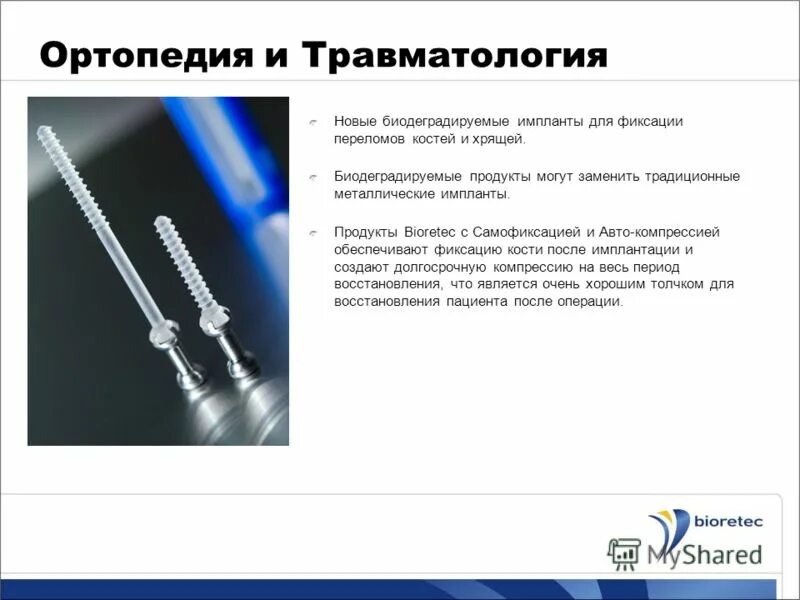 Ортопедия и Травматология

Новые биодеградируемые импланты для фиксации переломов костей и хрящей.

Биодеградируемые продукты могут заменить традиционные металлические импланты.

Продукты Bioretec с Самофиксацией и Авто-компрессией обеспечивают фиксацию кости после имплантации и создают долгосрочную компрессию на весь период восстановления, что является очень хорошим толчком для восстановления пациента после операции.

bioretec

MyShared